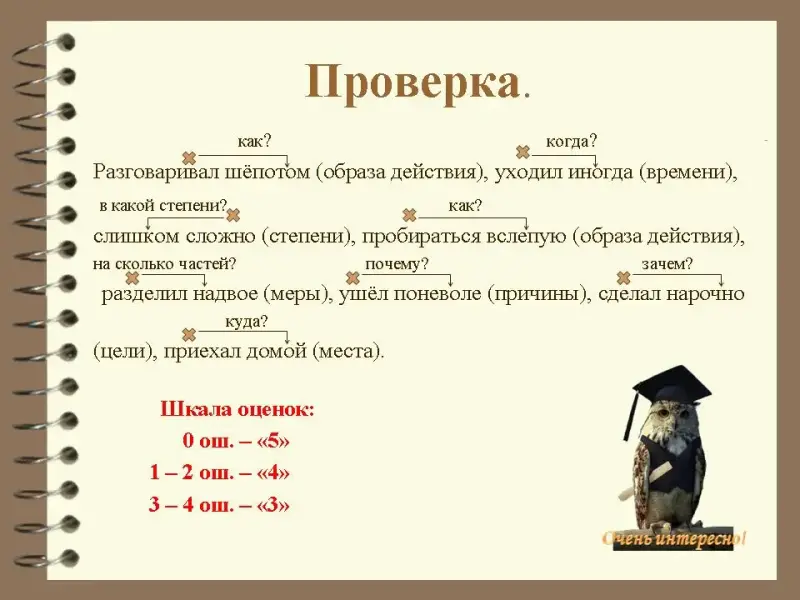 Проверка.

как? когда?
Разговаривал шёпотом (образа действия), уходил иногда (времени),
в какой степени? как?
слишком сложно (степени), пробираться вслепую (образа действия),
на сколько частей? почему? зачем?
разделил надвое (меры), ушёл поневоле (причины), сделал нарочно
куда?
(цели), приехал домой (места).

Шкала оценок:
0 ош. – «5»
1 – 2 ош. – «4»
3 – 4 ош. – «3»

Очень интересно!